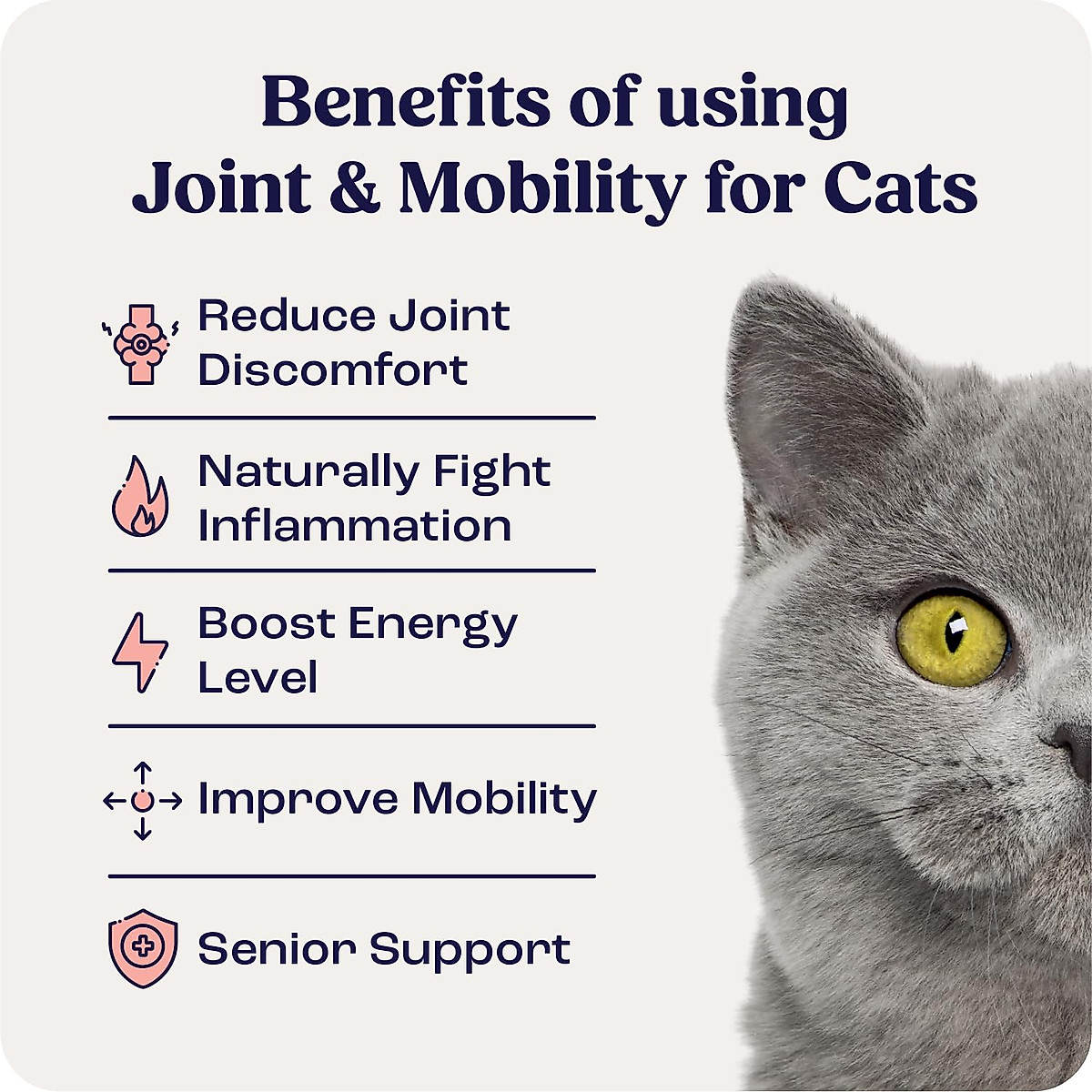 Benefits of using
Joint & Mobility for Cats

Reduce Joint Discomfort

Naturally Fight Inflammation

Boost Energy Level

Improve Mobility

Senior Support